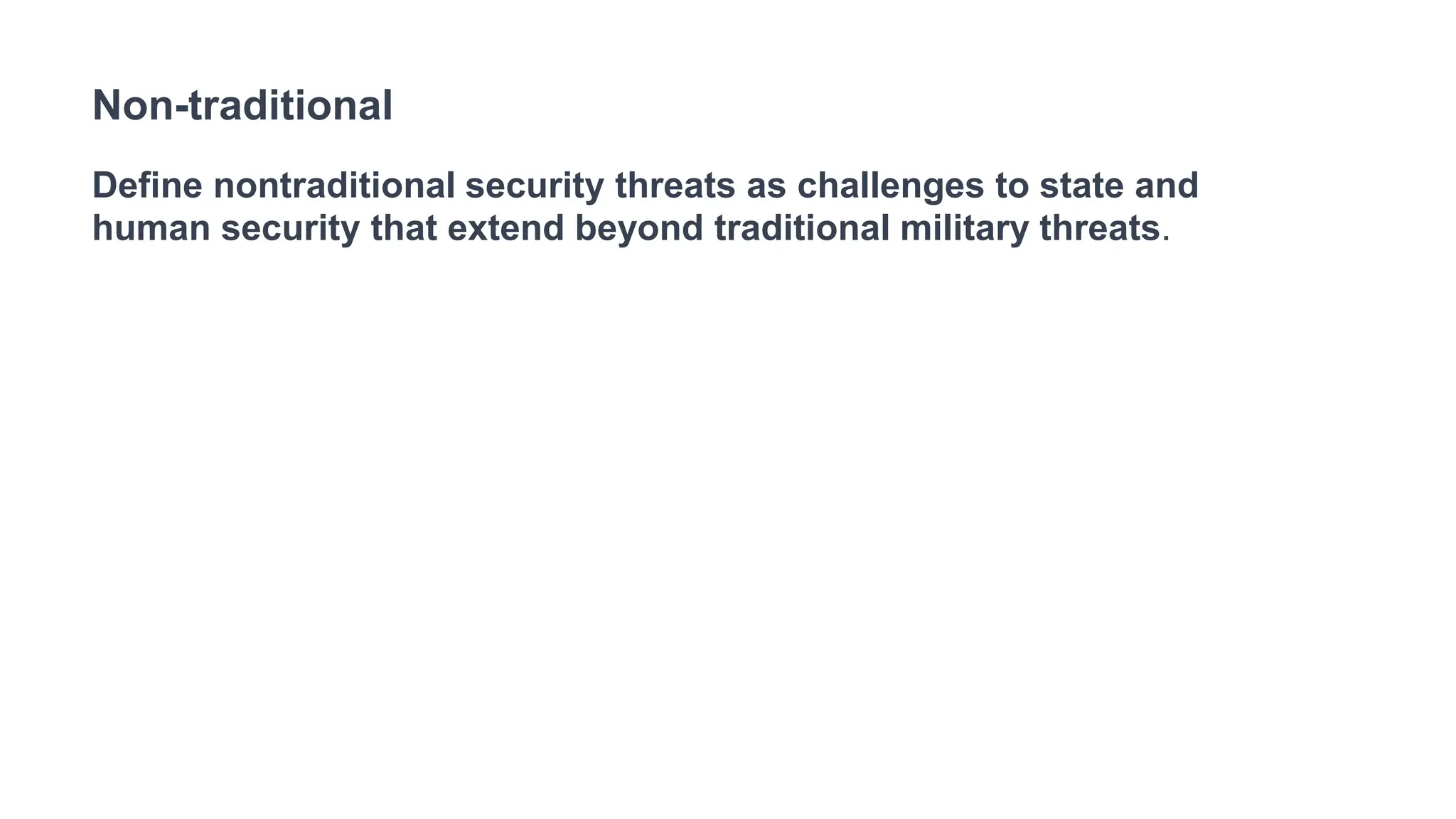 Non-traditional

Define nontraditional security threats as challenges to state and human security that extend beyond traditional military threats.